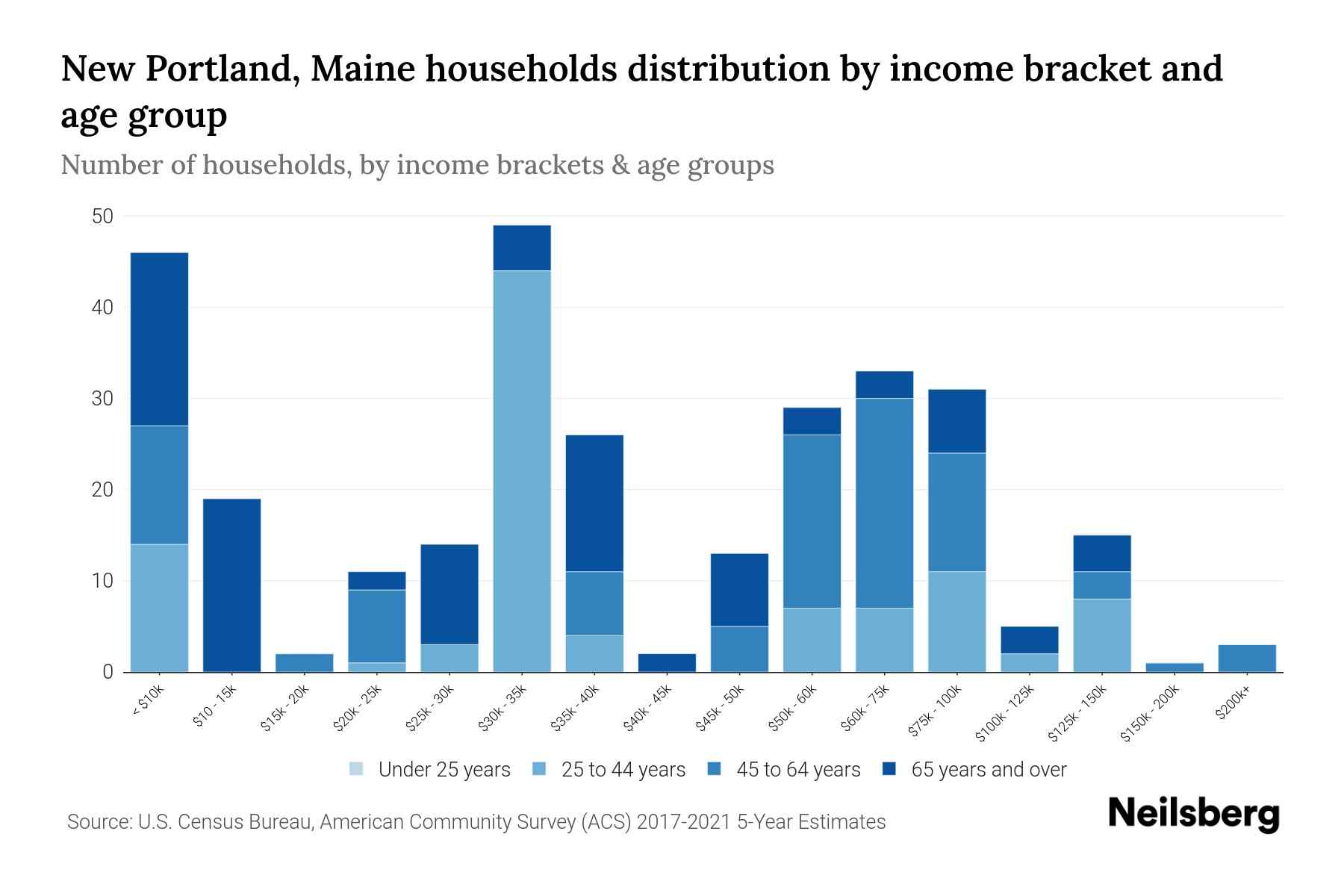 New Portland, Maine households distribution by income bracket and age group

Number of households, by income brackets & age groups

50
40
30
20
10
0

< $10k
$10 - 15k
$15k - 20k
$20k - 25k
$25k - 30k
$30k - 35k
$35k - 40k
$40k - 45k
$45k - 50k
$50k - 60k
$60k - 75k
$75k - 100k
$100k - 125k
$125k - 150k
$150k - 200k
$200k+

Under 25 years
25 to 44 years
45 to 64 years
65 years and over

Source: U.S. Census Bureau, American Community Survey (ACS) 2017-2021 5-Year Estimates

Neilsberg